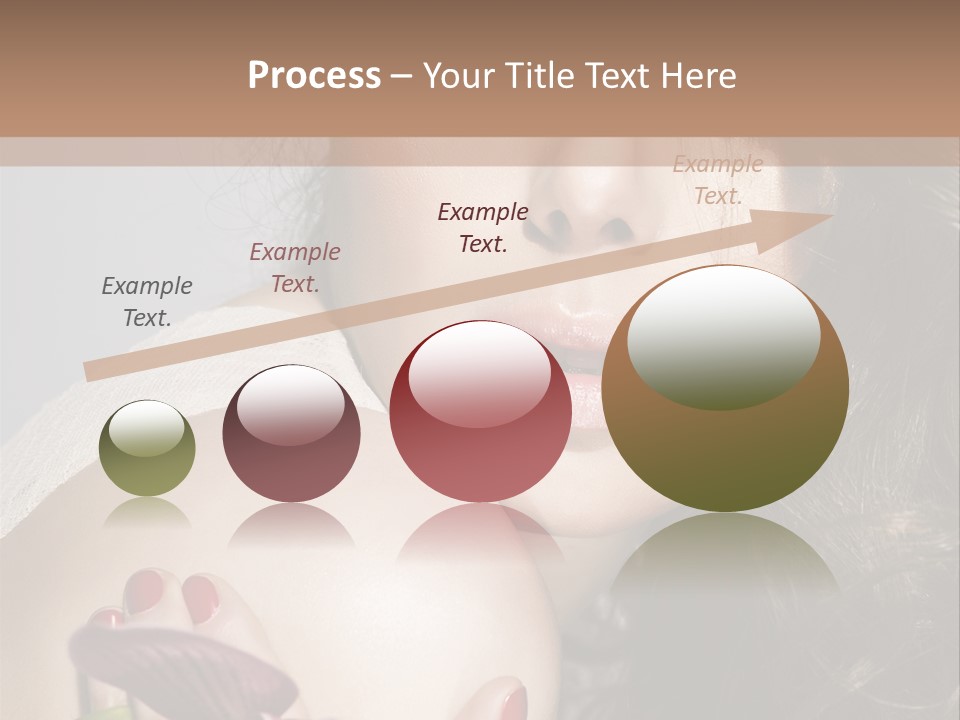 Process – Your Title Text Here

Example Text.

Example Text.

Example Text.

Example Text.